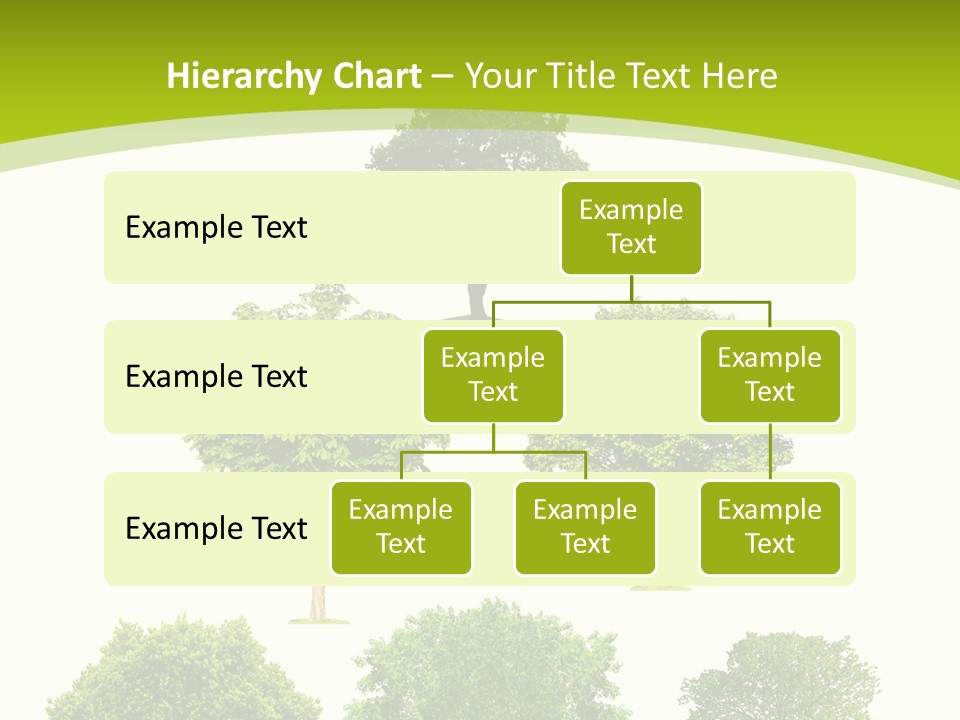 Hierarchy Chart – Your Title Text Here

Example Text

Example Text

Example Text

Example Text

Example Text

Example Text

Example Text

Example Text

Example Text